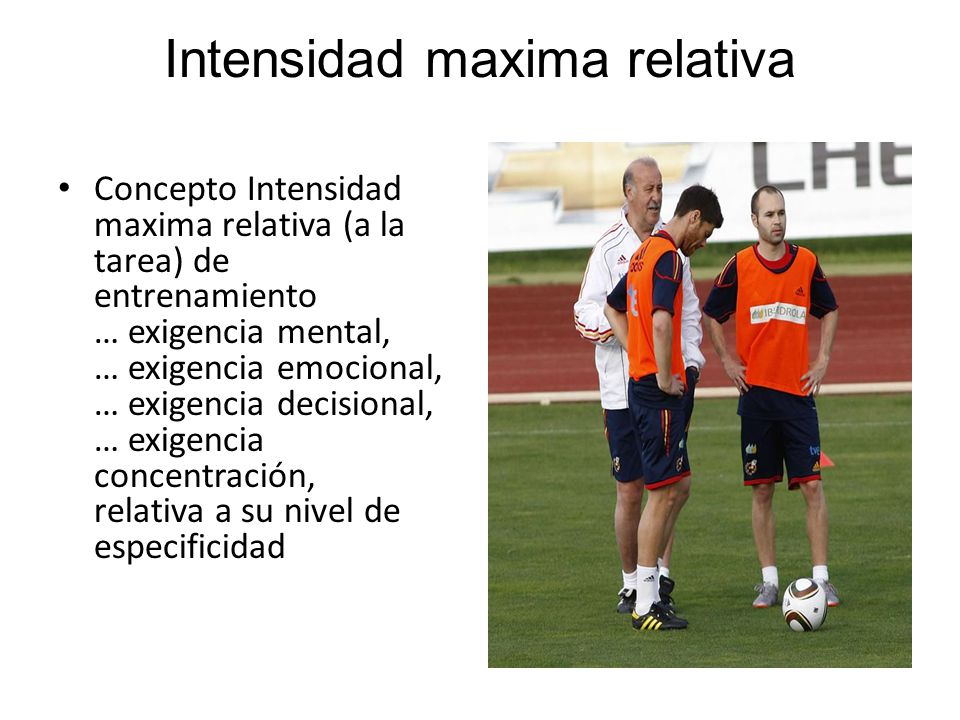 Intensidad maxima relativa

• Concepto Intensidad maxima relativa (a la tarea) de entrenamiento
… exigencia mental,
… exigencia emocional,
… exigencia decisional,
… exigencia concentración,
relativa a su nivel de especificidad

IBERDROLA